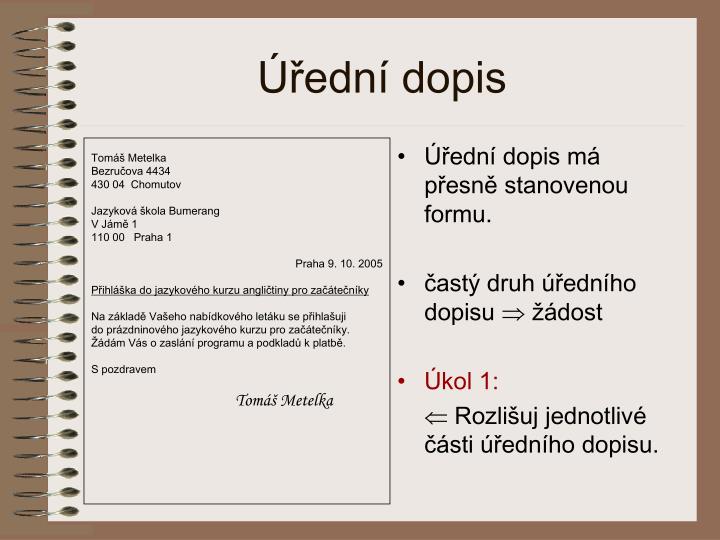 Úřední dopis

Tomáš Metelka
Bezručova 4434
430 04 Chomutov

Jazyková škola Bumerang
V Jámě 1
110 00 Praha 1

Praha 9. 10. 2005

Přihláška do jazykového kurzu angličtiny pro začátečníky

Na základě Vašeho nabídkového letáku se přihlašuji do prázdninového jazykového kurzu pro začátečníky. Žádám Vás o zaslání programu a podkladů k platbě.

S pozdravem

Tomáš Metelka

• Úřední dopis má přesně stanovenou formu.

• častý druh úředního dopisu $\Rightarrow$ žádost

• Úkol 1:
$\Leftarrow$ Rozlišuj jednotlivé části úředního dopisu.